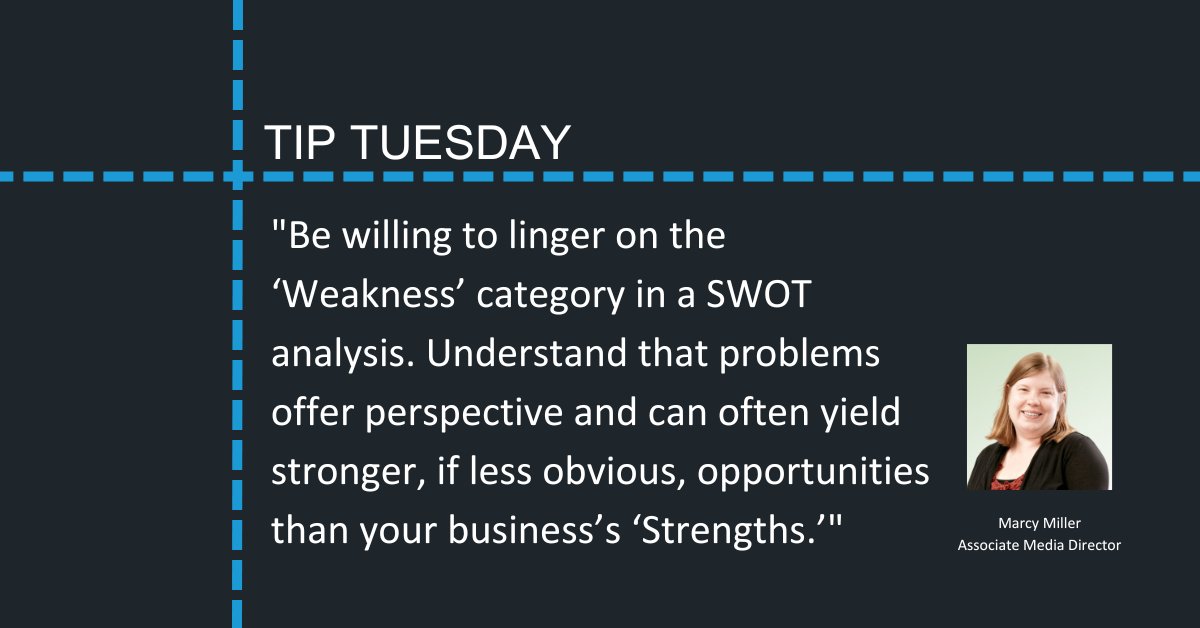 TIP TUESDAY

"Be willing to linger on the ‘Weakness’ category in a SWOT analysis. Understand that problems offer perspective and can often yield stronger, if less obvious, opportunities than your business’s ‘Strengths.’"

Marcy Miller
Associate Media Director